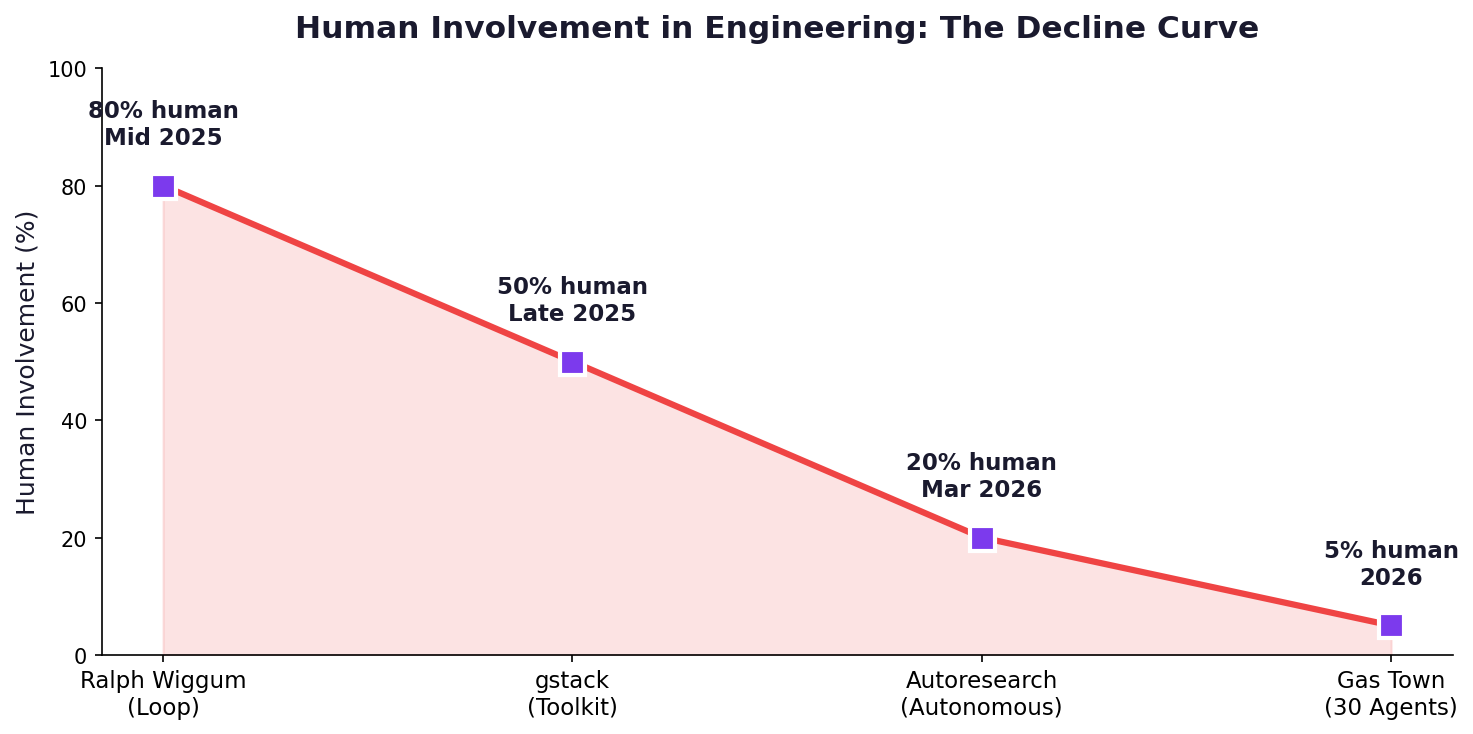 Human Involvement in Engineering: The Decline Curve

Human Involvement (%)

100
80
60
40
20
0

80% human
Mid 2025

50% human
Late 2025

20% human
Mar 2026

5% human
2026

Ralph Wiggum
(Loop)

gstack
(Toolkit)

Autoresearch
(Autonomous)

Gas Town
(30 Agents)